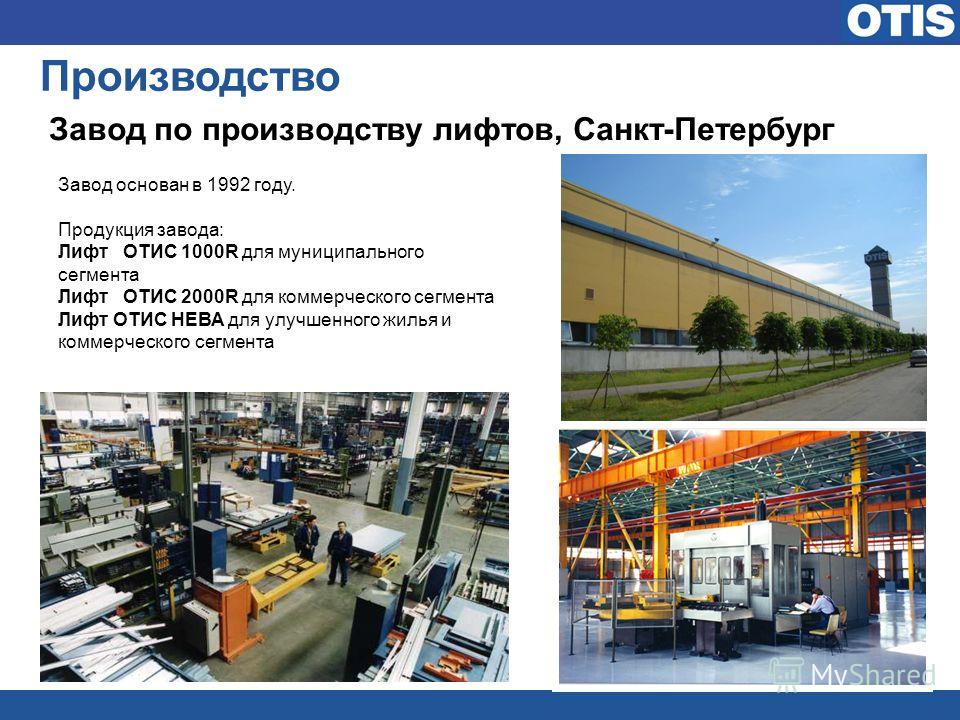 OTIS

Производство

Завод по производству лифтов, Санкт-Петербург

Завод основан в 1992 году.

Продукция завода:
Лифт ОТИС 1000R для муниципального сегмента
Лифт ОТИС 2000R для коммерческого сегмента
Лифт ОТИС НЕВА для улучшенного жилья и коммерческого сегмента

OTIS

MyShared